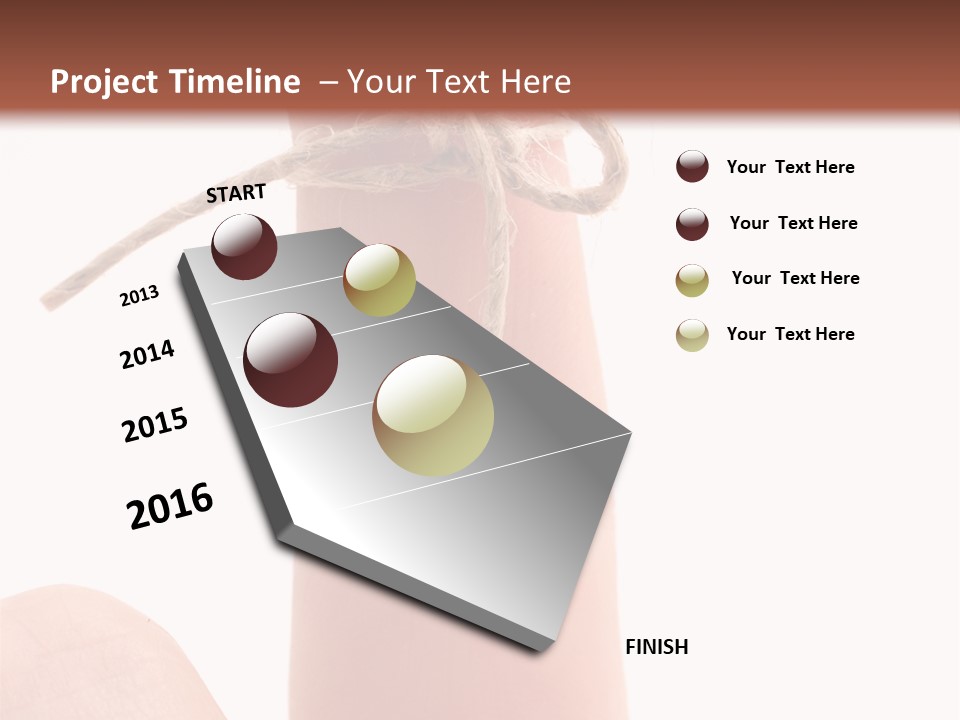 Project Timeline – Your Text Here

START

2013

2014

2015

2016

FINISH

Your Text Here

Your Text Here

Your Text Here

Your Text Here